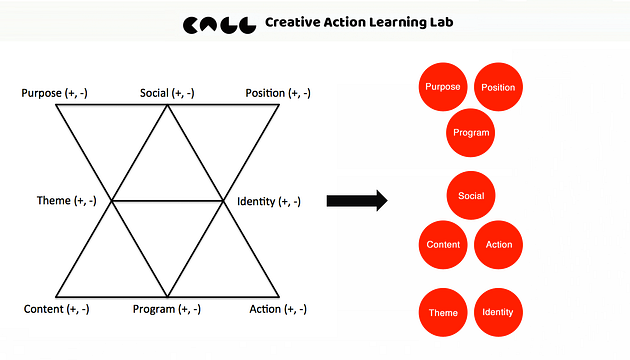 CALL Creative Action Learning Lab

Purpose (+, -) Social (+, -) Position (+, -)

Theme (+, -) Identity (+, -)

Content (+, -) Program (+, -) Action (+, -)

Purpose Position

Program

Social

Content Action

Theme Identity